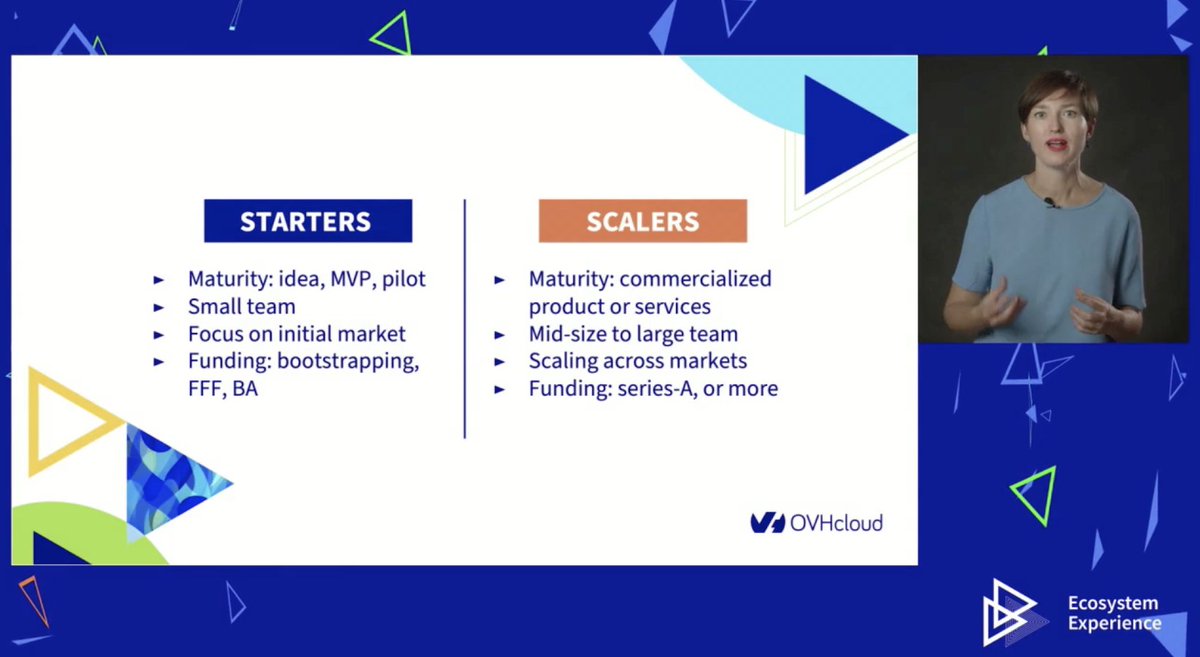 STARTERS

► Maturity: idea, MVP, pilot
► Small team
► Focus on initial market
► Funding: bootstrapping, FFF, BA

SCALERS

► Maturity: commercialized product or services
► Mid-size to large team
► Scaling across markets
► Funding: series-A, or more

OVHcloud

Ecosystem Experience